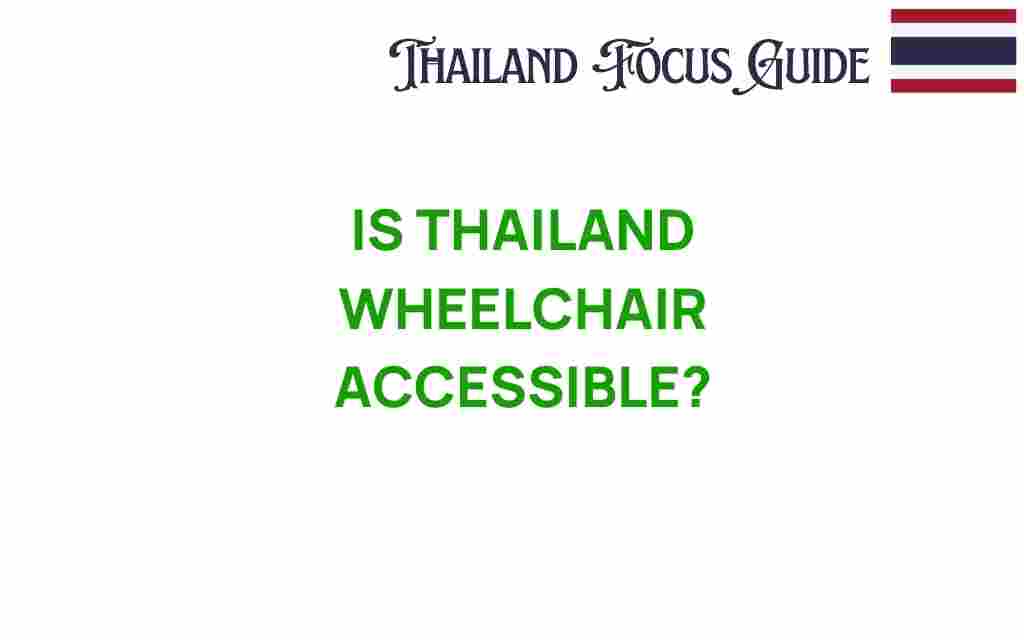 THAILAND FOCUS GUIDE

IS THAILAND WHEELCHAIR ACCESSIBLE?